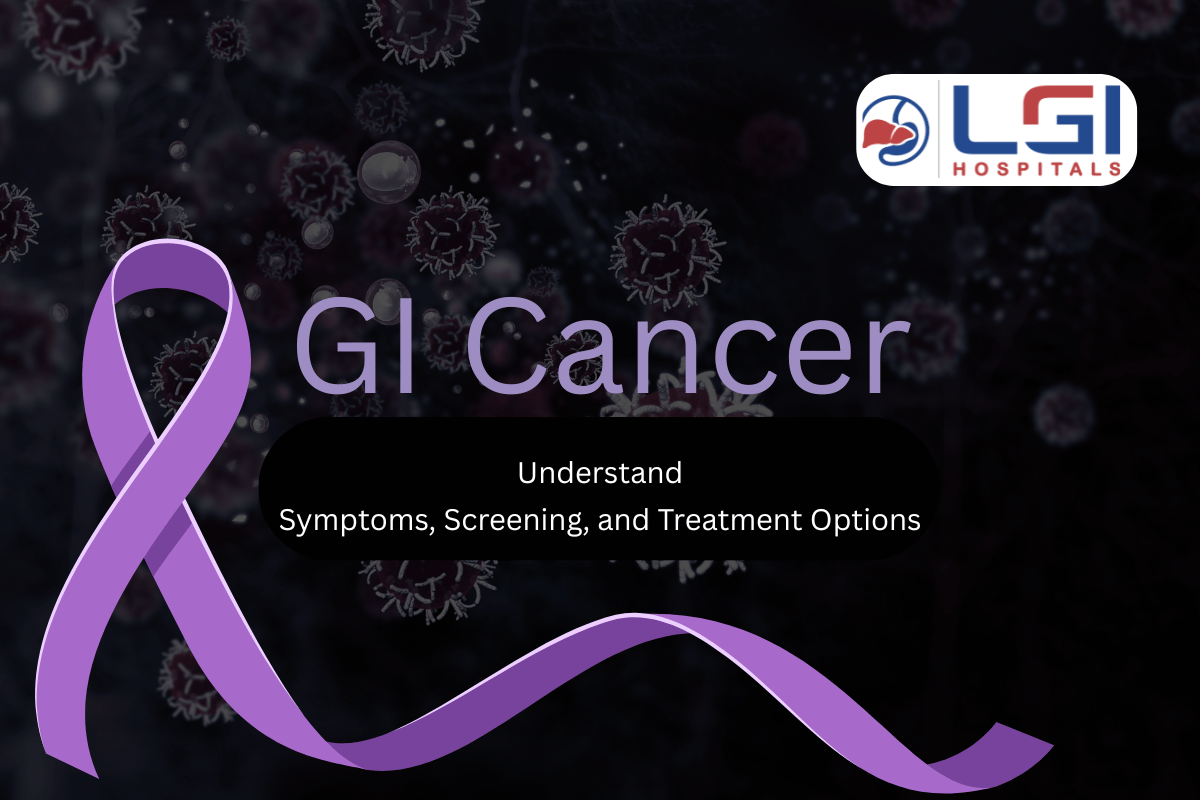 LGI
HOSPITALS

GI Cancer

Understand
Symptoms, Screening, and Treatment Options